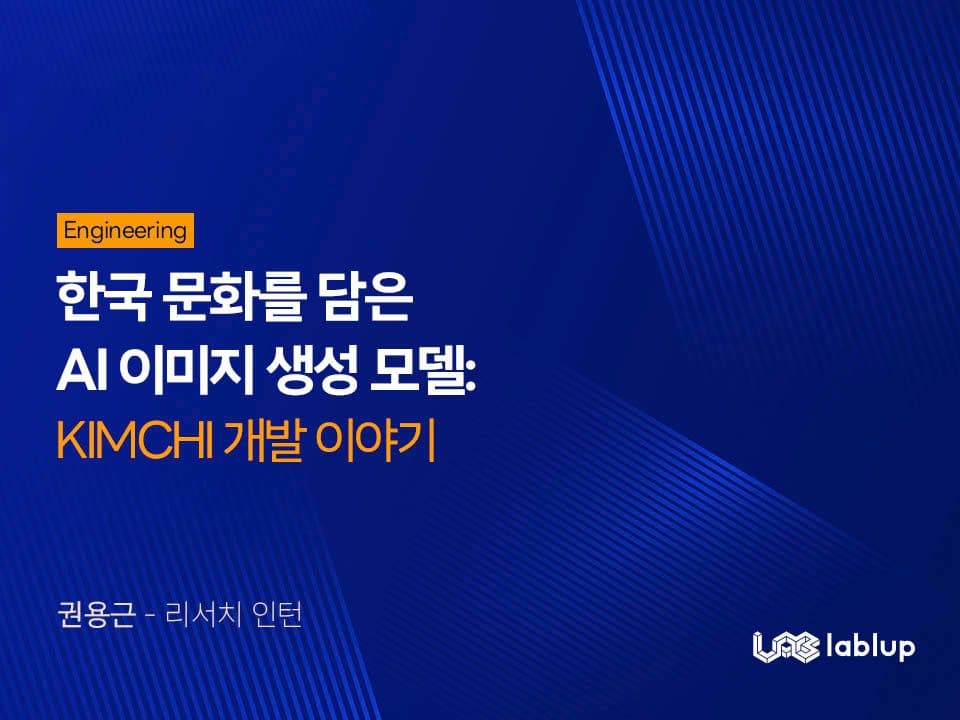 Engineering

한국 문화를 담은 AI 이미지 생성 모델: KIMCHI 개발 이야기

권용근 - 리서치 인턴

lablup